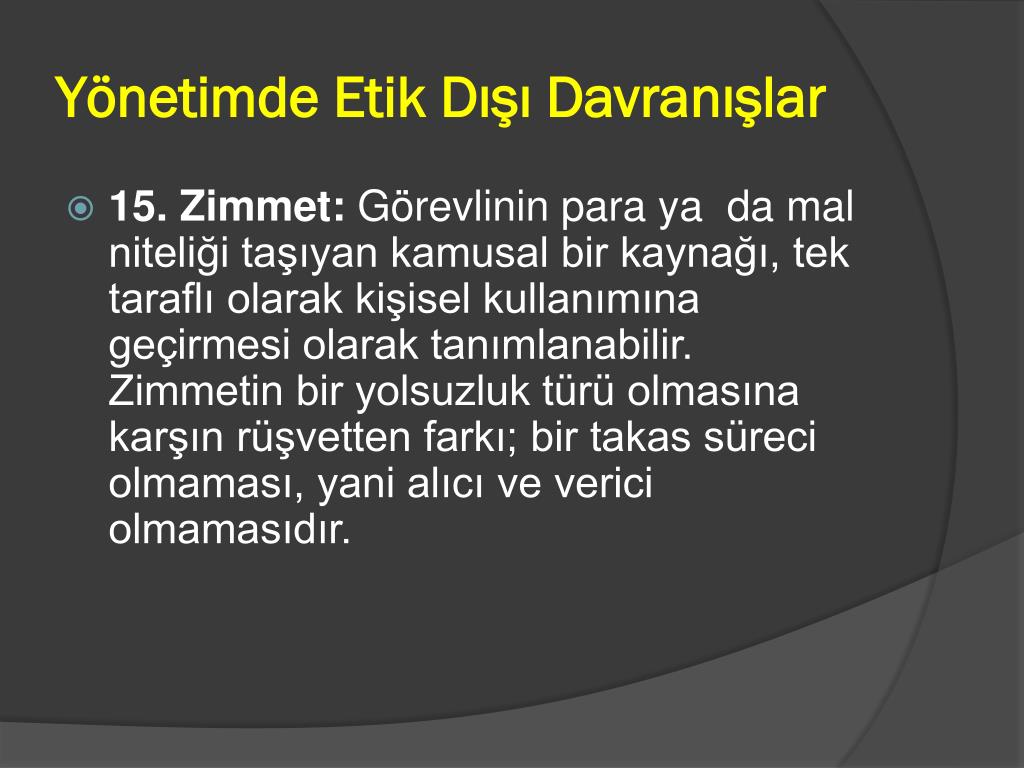 Yönetimde Etik Dışı Davranışlar

15. Zimmet: Görevlinin para ya  da mal niteliği taşıyan kamusal bir kaynağı, tek taraflı olarak kişisel kullanımına geçirmesi olarak tanımlanabilir. Zimmetin bir yolsuzluk türü olmasına karşın rüşvetten farkı; bir takas süreci olmaması, yani alıcı ve verici olmamasıdır.